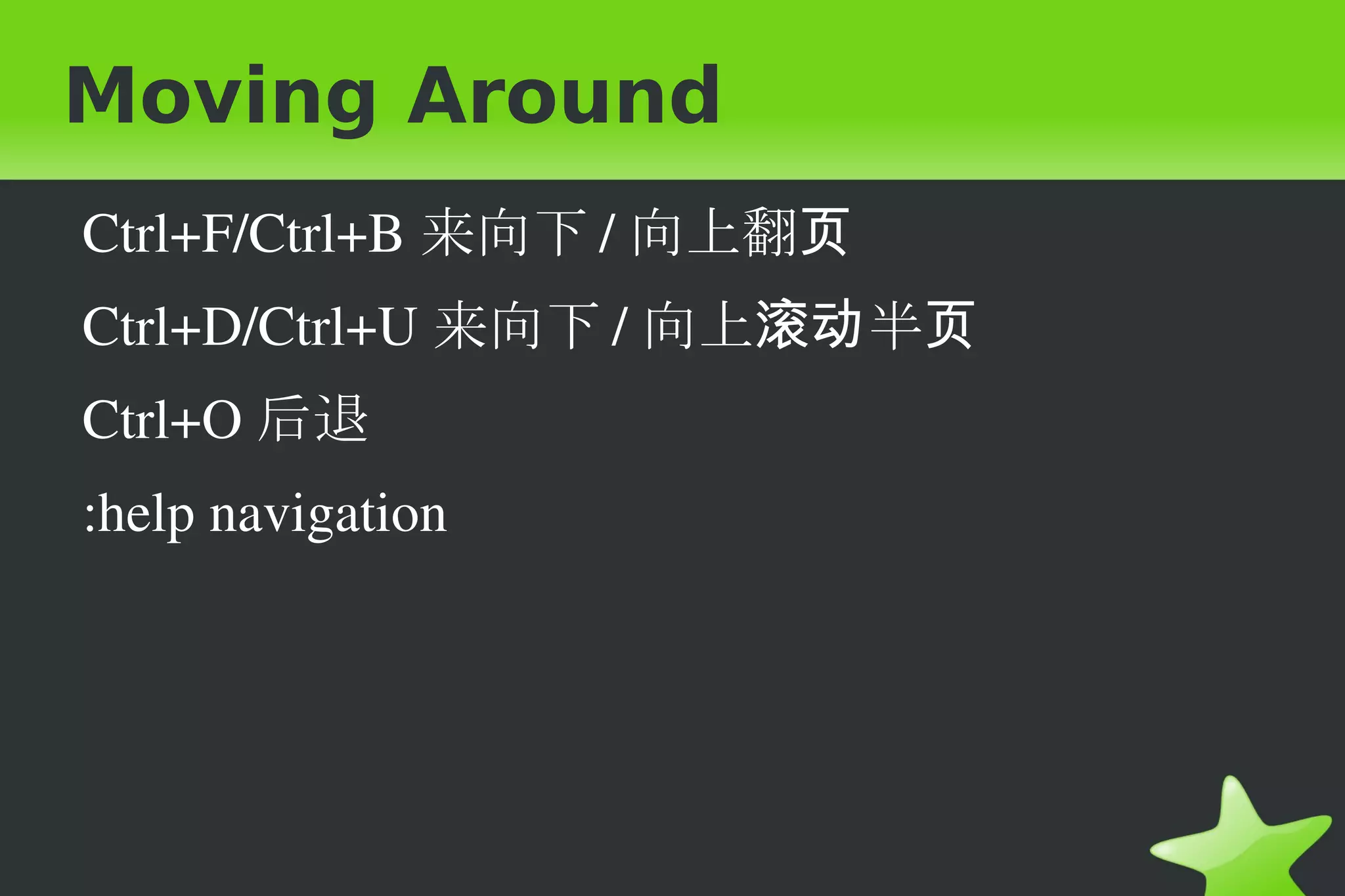 Moving Around

Ctrl+F/Ctrl+B 来向下 / 向上翻页

Ctrl+D/Ctrl+U 来向下 / 向上滚动半页

Ctrl+O 后退

:help navigation